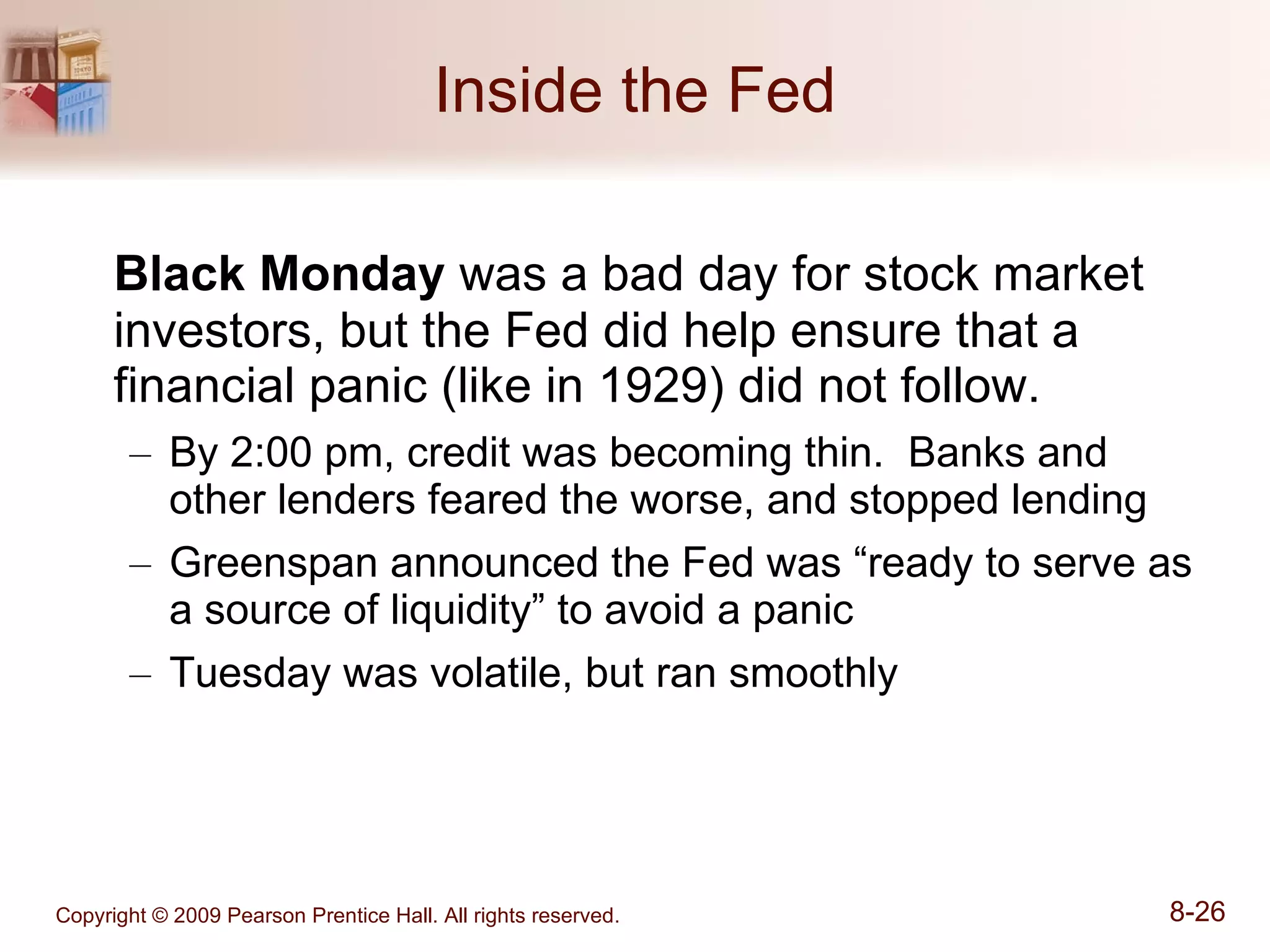 Inside the Fed

Black Monday was a bad day for stock market investors, but the Fed did help ensure that a financial panic (like in 1929) did not follow.

– By 2:00 pm, credit was becoming thin.  Banks and other lenders feared the worse, and stopped lending

– Greenspan announced the Fed was “ready to serve as a source of liquidity” to avoid a panic

– Tuesday was volatile, but ran smoothly

Copyright © 2009 Pearson Prentice Hall. All rights reserved.

8-26